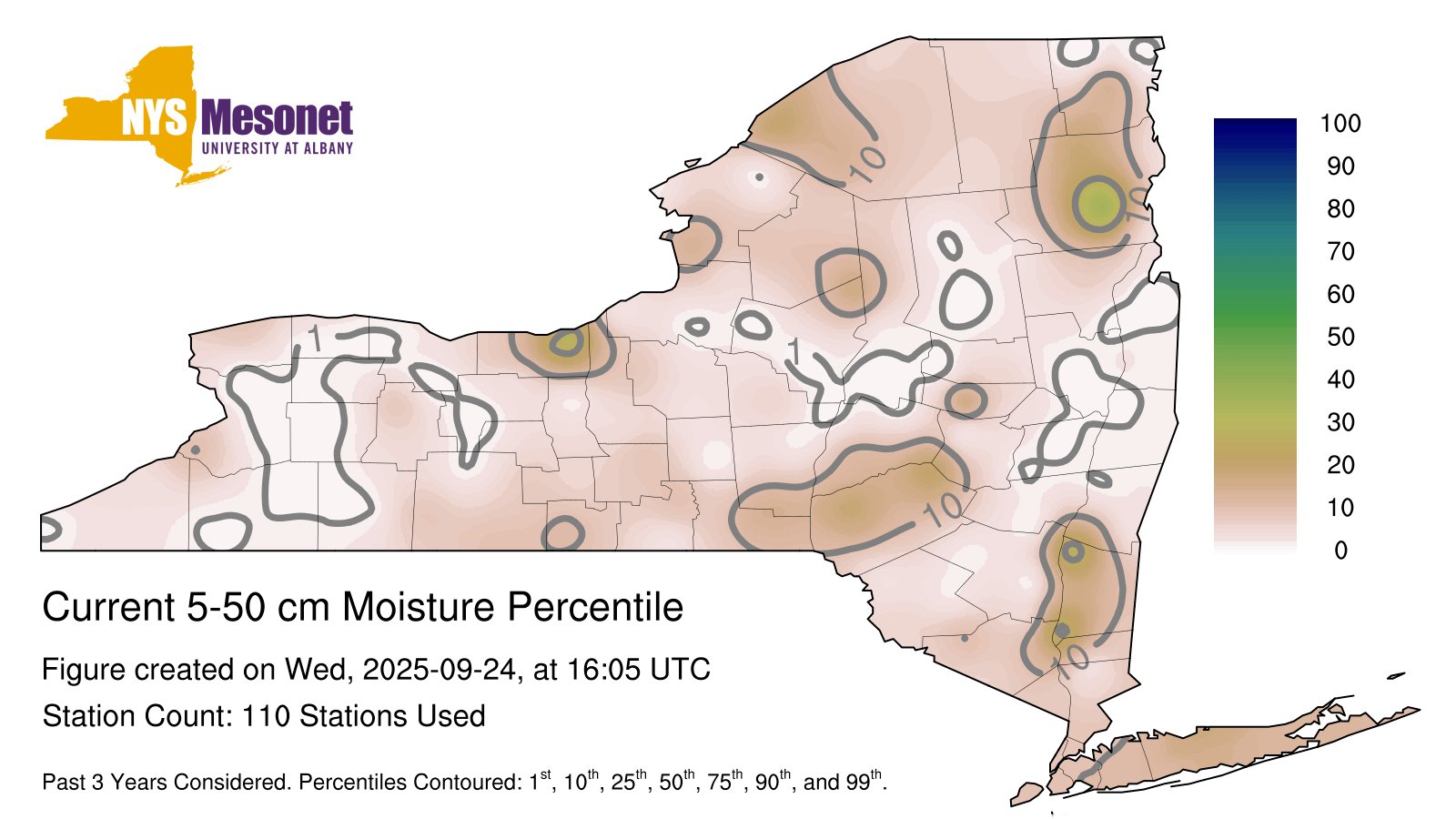 NYS Mesonet
UNIVERSITY AT ALBANY

10
10
1
1
10
10

100
90
80
70
60
50
40
30
20
10
0

Current 5-50 cm Moisture Percentile

Figure created on Wed, 2025-09-24, at 16:05 UTC

Station Count: 110 Stations Used

Past 3 Years Considered. Percentiles Contoured: $1^{st}$, $10^{th}$, $25^{th}$, $50^{th}$, $75^{th}$, $90^{th}$, and $99^{th}$.